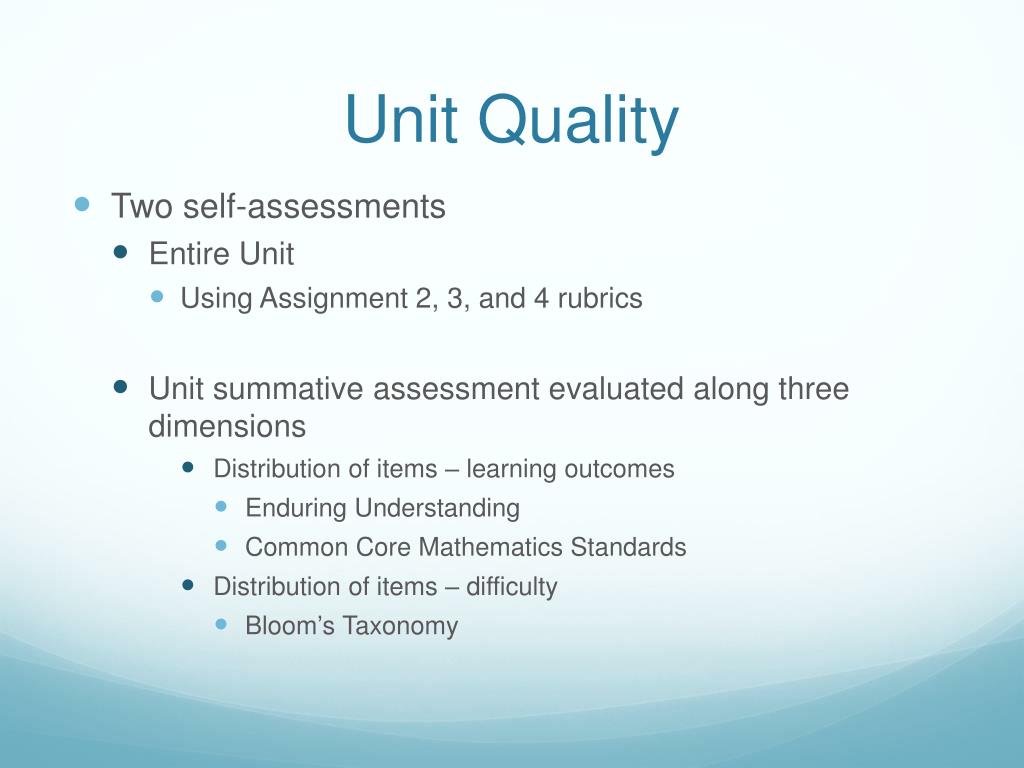 Unit Quality

Two self-assessments

Entire Unit

Using Assignment 2, 3, and 4 rubrics

Unit summative assessment evaluated along three dimensions

Distribution of items – learning outcomes

Enduring Understanding

Common Core Mathematics Standards

Distribution of items – difficulty

Bloom’s Taxonomy